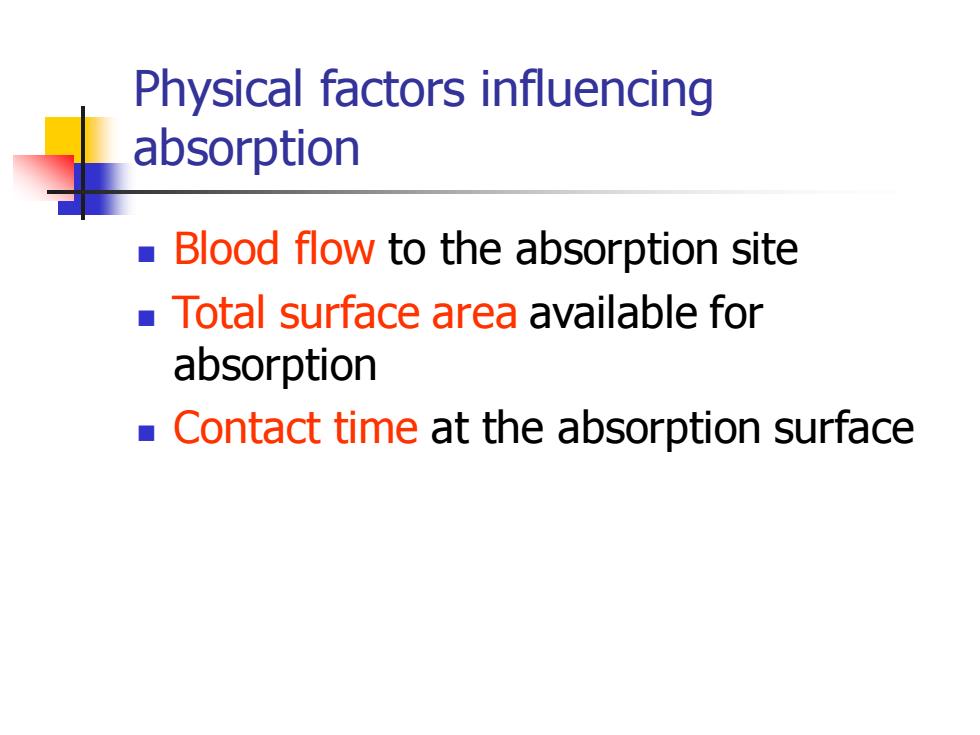 Physical factors influencing absorption

- Blood flow to the absorption site
- Total surface area available for absorption
- Contact time at the absorption surface